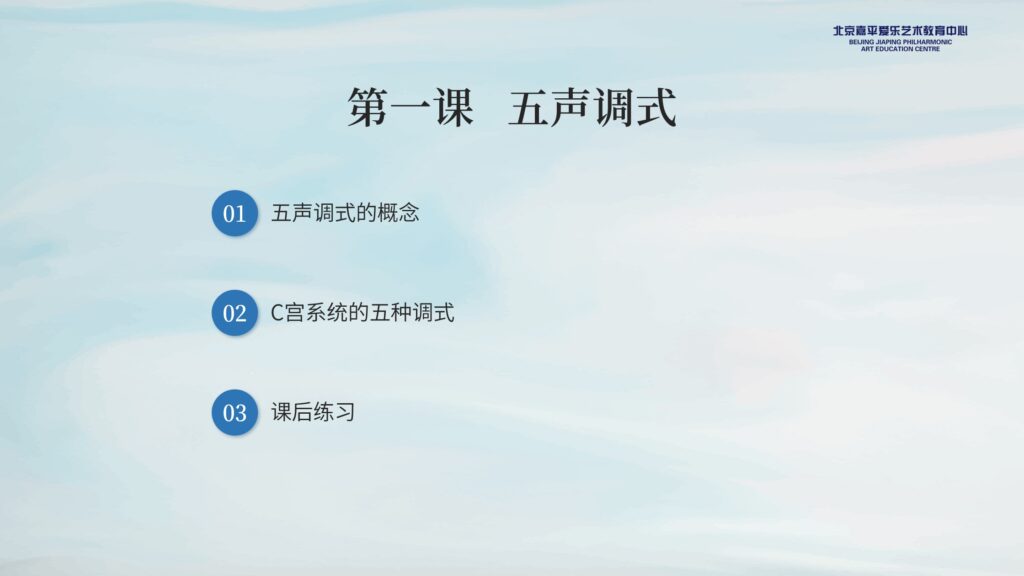 北京嘉平爱乐艺术教育中心
BEIJING JIAPING PHILHARMONIC
ART EDUCATION CENTRE

第一课 五声调式

01 五声调式的概念

02 C宫系统的五种调式

03 课后练习